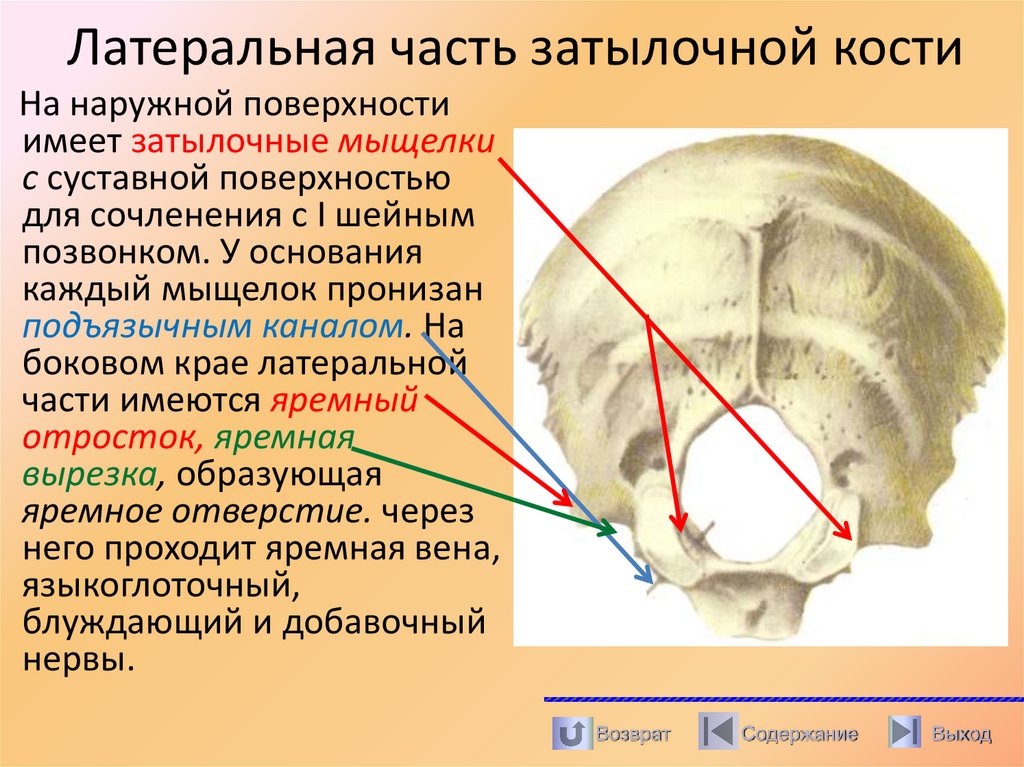 Латеральная часть затылочной кости

На наружной поверхности имеет затылочные мыщелки с суставной поверхностью для сочленения с I шейным позвонком. У основания каждый мыщелок пронизан подъязычным каналом. На боковом крае латеральной части имеются яремный отросток, яремная вырезка, образующая яремное отверстие. через него проходит яремная вена, языкоглоточный, блуждающий и добавочный нервы.

Возврат Содержание Выход